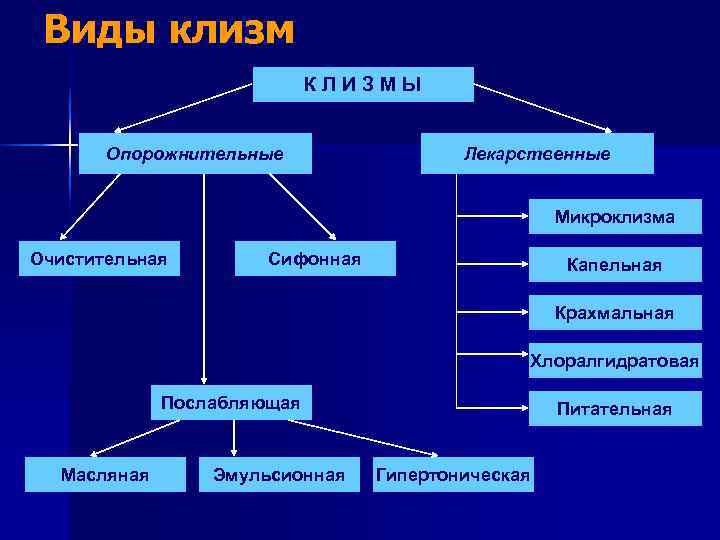 Виды клизм

К Л И З М Ы

Опорожнительные

Лекарственные

Очистительная

Сифонная

Послабляющая

Масляная

Эмульсионная

Гипертоническая

Микроклизма

Капельная

Крахмальная

Хлоралгидратовая

Питательная